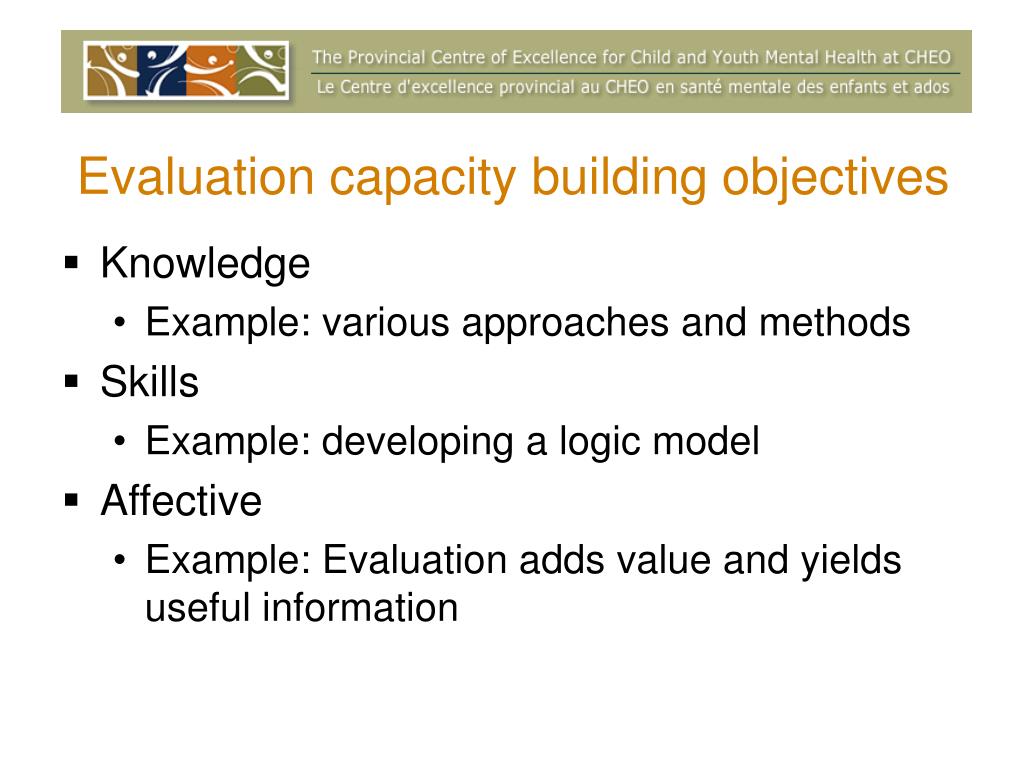 The Provincial Centre of Excellence for Child and Youth Mental Health at CHEO
Le Centre d'excellence provincial au CHEO en santé mentale des enfants et ados

Evaluation capacity building objectives

▪ Knowledge
• Example: various approaches and methods
▪ Skills
• Example: developing a logic model
▪ Affective
• Example: Evaluation adds value and yields useful information